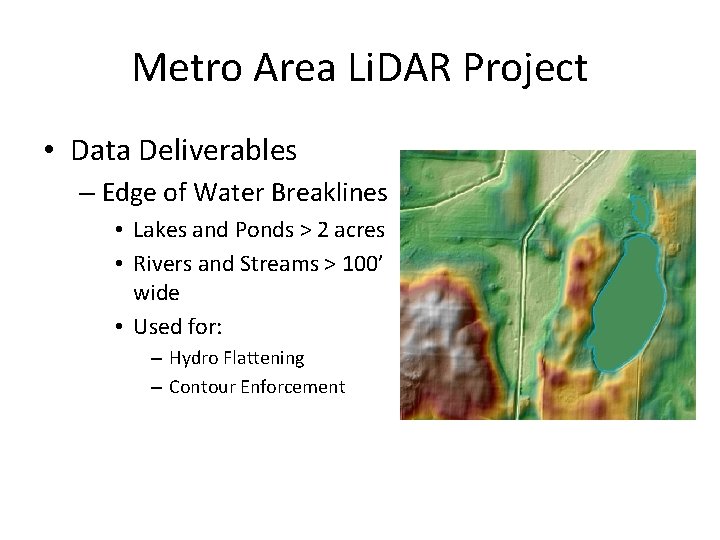 Metro Area LiDAR Project

• Data Deliverables
– Edge of Water Breaklines
• Lakes and Ponds > 2 acres
• Rivers and Streams > 100' wide
• Used for:
– Hydro Flattening
– Contour Enforcement